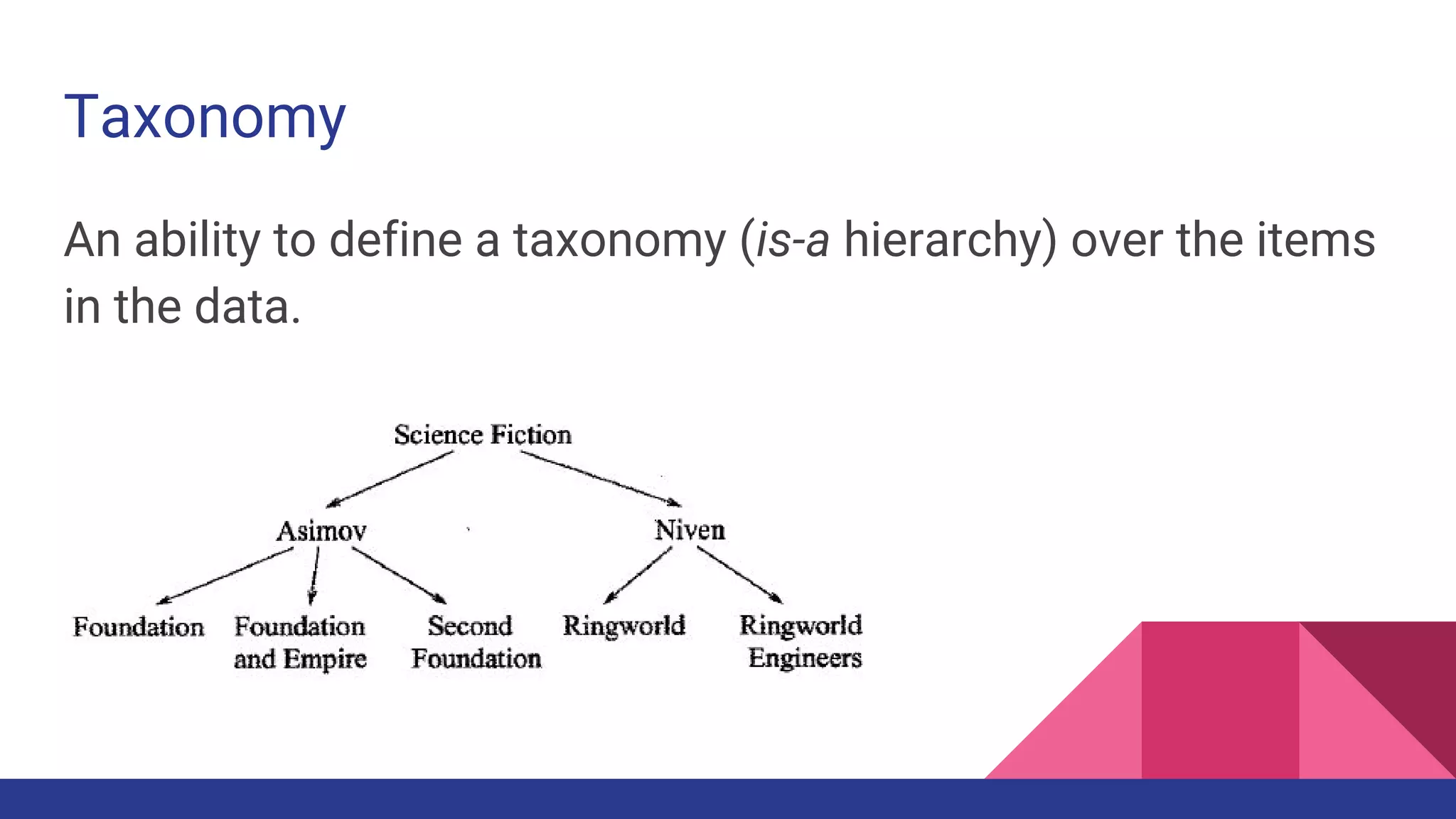 Taxonomy

An ability to define a taxonomy (is-a hierarchy) over the items in the data.

Science Fiction

Asimov

Niven

Foundation

Foundation and Empire

Second Foundation

Ringworld

Ringworld Engineers